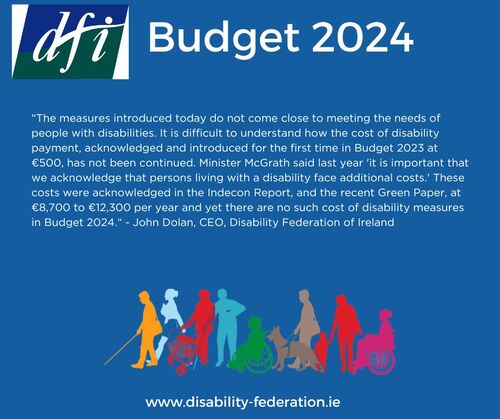 dfi Budget 2024

"The measures introduced today do not come close to meeting the needs of people with disabilities. It is difficult to understand how the cost of disability payment, acknowledged and introduced for the first time in Budget 2023 at €500, has not been continued. Minister McGrath said last year 'it is important that we acknowledge that persons living with a disability face additional costs.' These costs were acknowledged in the Indecon Report, and the recent Green Paper, at €8,700 to €12,300 per year and yet there are no such cost of disability measures in Budget 2024." - John Dolan, CEO, Disability Federation of Ireland

www.disability-federation.ie